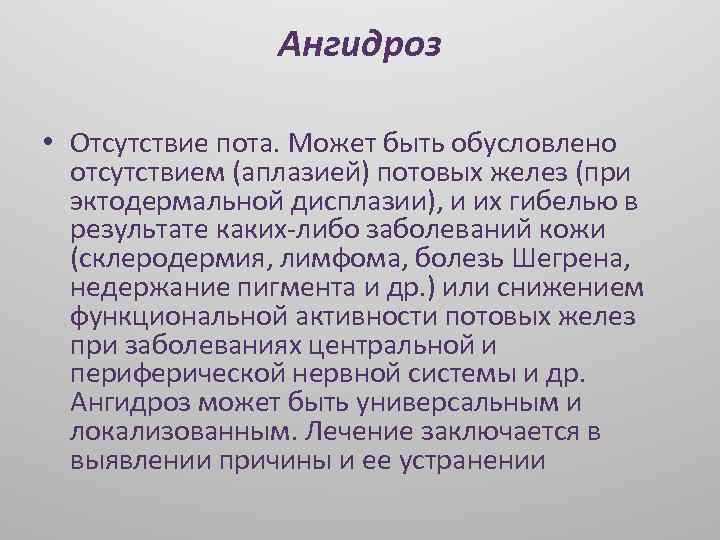 Ангидроз

• Отсутствие пота. Может быть обусловлено отсутствием (аплазией) потовых желез (при эктодермальной дисплазии), и их гибелью в результате каких-либо заболеваний кожи (склеродермия, лимфома, болезь Шегрена, недержание пигмента и др.) или снижением функциональной активности потовых желез при заболеваниях центральной и периферической нервной системы и др. Ангидроз может быть универсальным и локализованным. Лечение заключается в выявлении причины и ее устранении